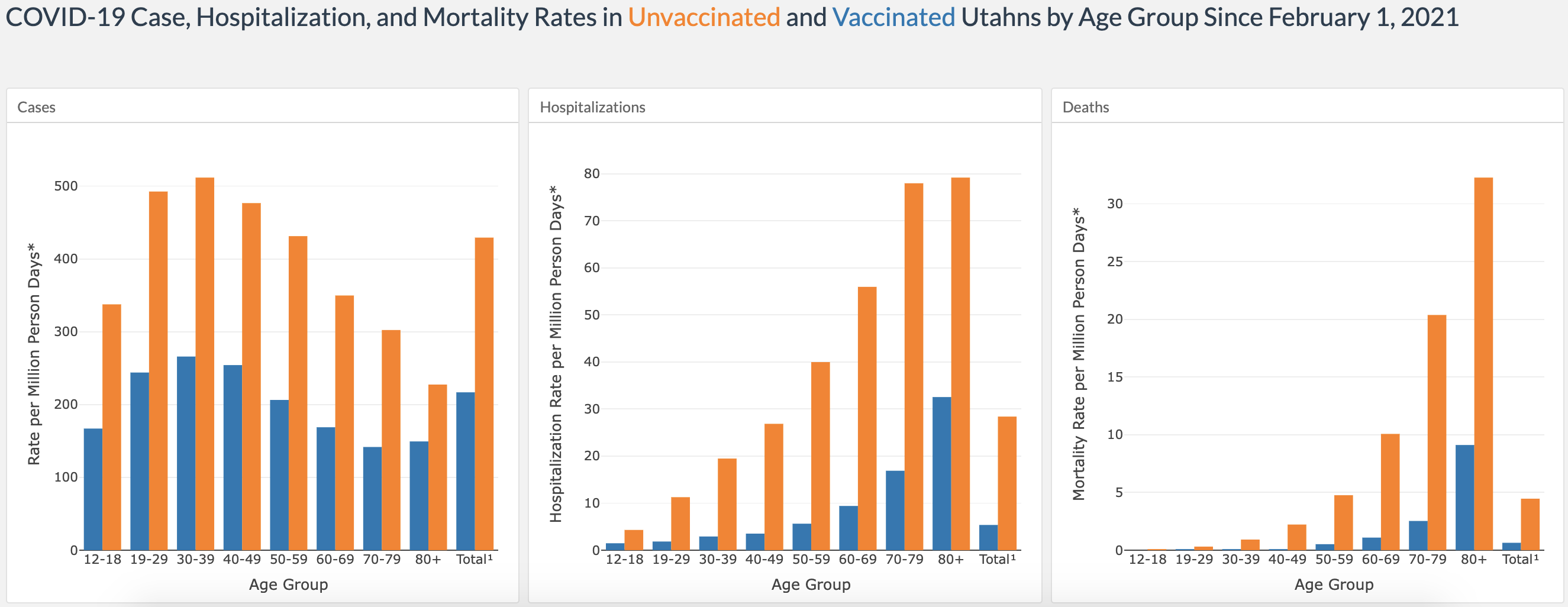 COVID-19 Case, Hospitalization, and Mortality Rates in Unvaccinated and Vaccinated Utahns by Age Group Since February 1, 2021

Cases

Rate per Million Person Days*

500
400
300
200
100
0

12-18 19-29 30-39 40-49 50-59 60-69 70-79 80+ Total¹

Age Group

Hospitalizations

Hospitalization Rate per Million Person Days*

80
70
60
50
40
30
20
10
0

12-18 19-29 30-39 40-49 50-59 60-69 70-79 80+ Total¹

Age Group

Deaths

Mortality Rate per Million Person Days*

30
25
20
15
10
5
0

12-18 19-29 30-39 40-49 50-59 60-69 70-79 80+ Total¹

Age Group